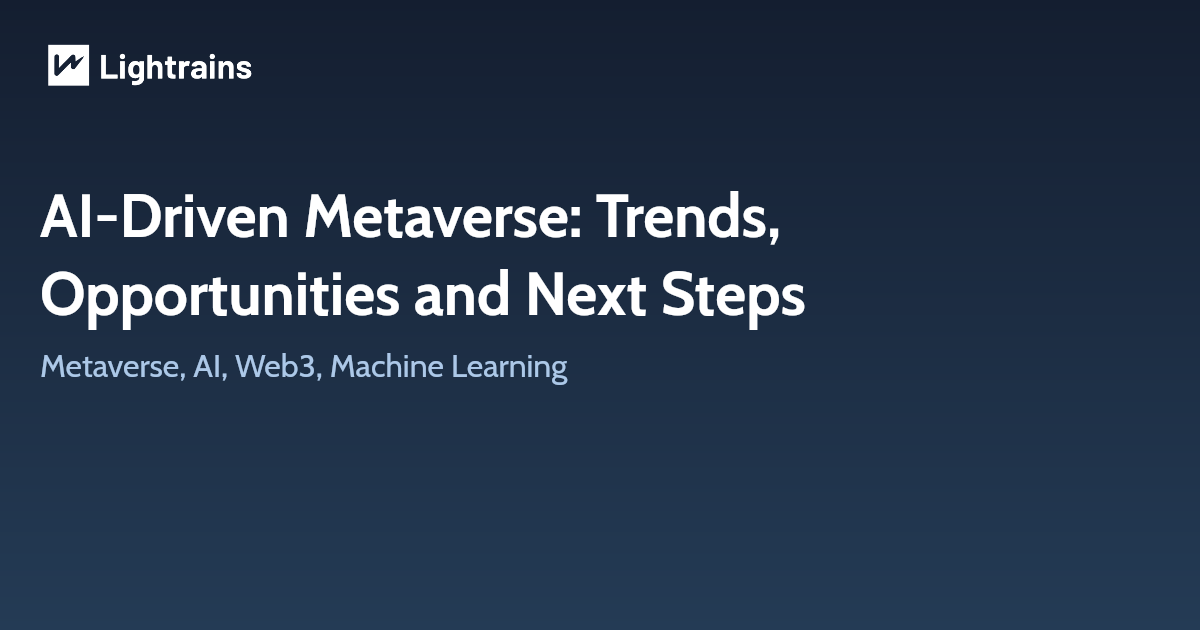 Lightrains

AI-Driven Metaverse: Trends, Opportunities and Next Steps

Metaverse, AI, Web3, Machine Learning